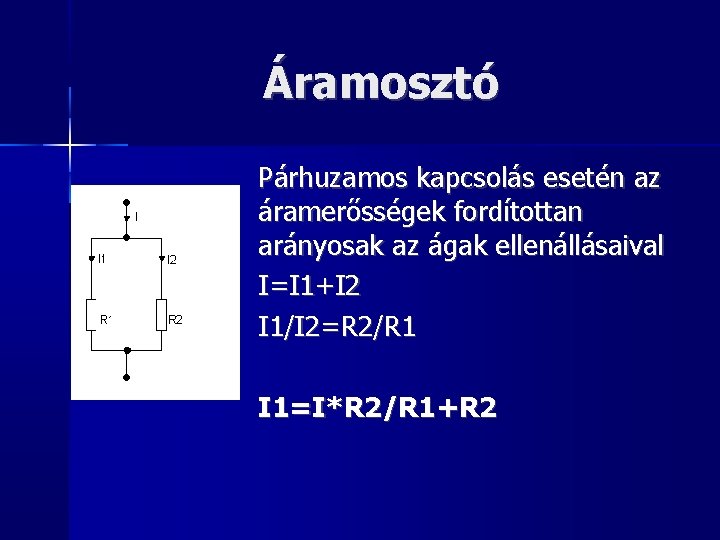 Áramosztó

I

I1

I2

R1

R2

Párhuzamos kapcsolás esetén az áramerősségek fordítottan arányosak az ágak ellenállásaival

I=I1+I2

I1/I2=R2/R1

I1=I*R2/R1+R2